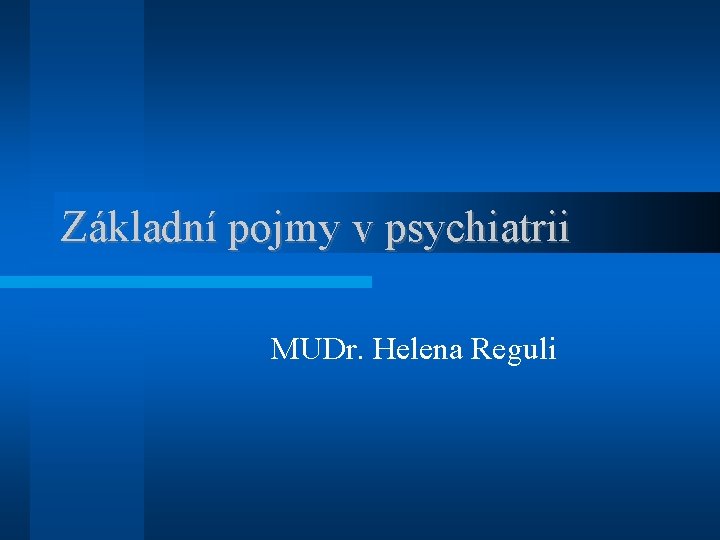 Základní pojmy v psychiatrii

MUDr. Helena Reguli